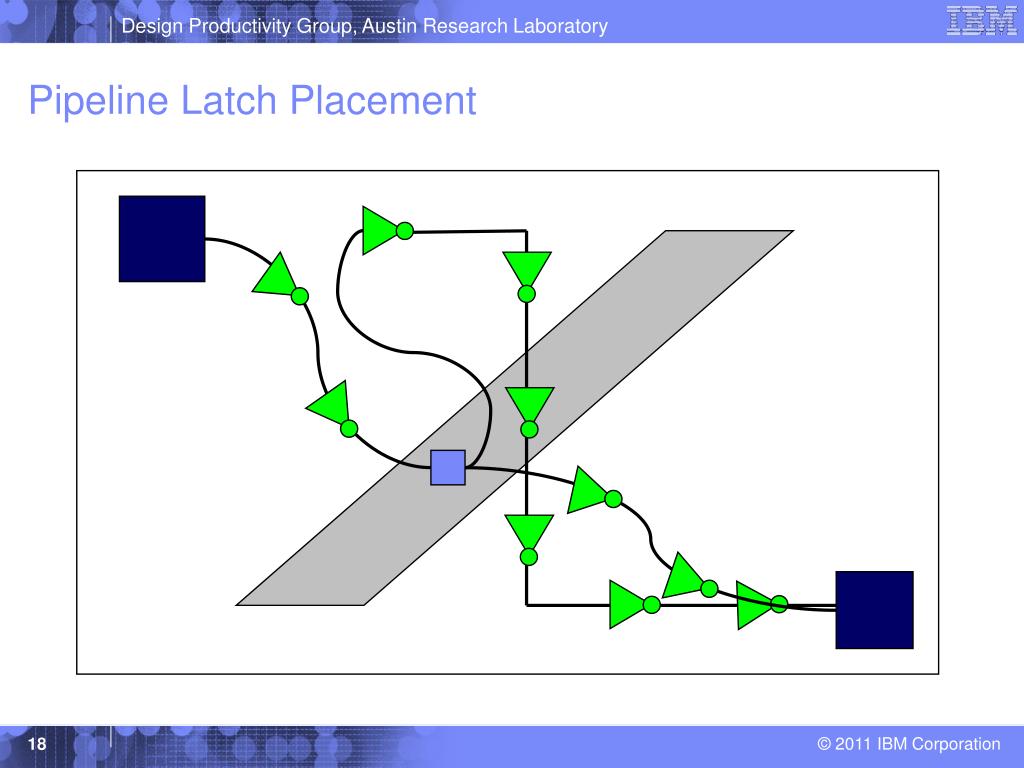 Design Productivity Group, Austin Research Laboratory

IBM

Pipeline Latch Placement

18

© 2011 IBM Corporation